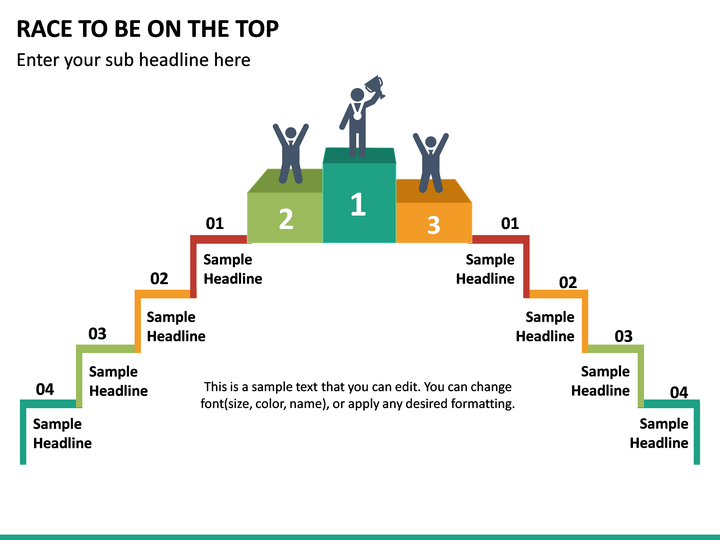 RACE TO BE ON THE TOP

Enter your sub headline here

2

1

3

01

Sample Headline

02

Sample Headline

03

Sample Headline

04

Sample Headline

01

Sample Headline

02

Sample Headline

03

Sample Headline

04

Sample Headline

This is a sample text that you can edit. You can change font(size, color, name), or apply any desired formatting.